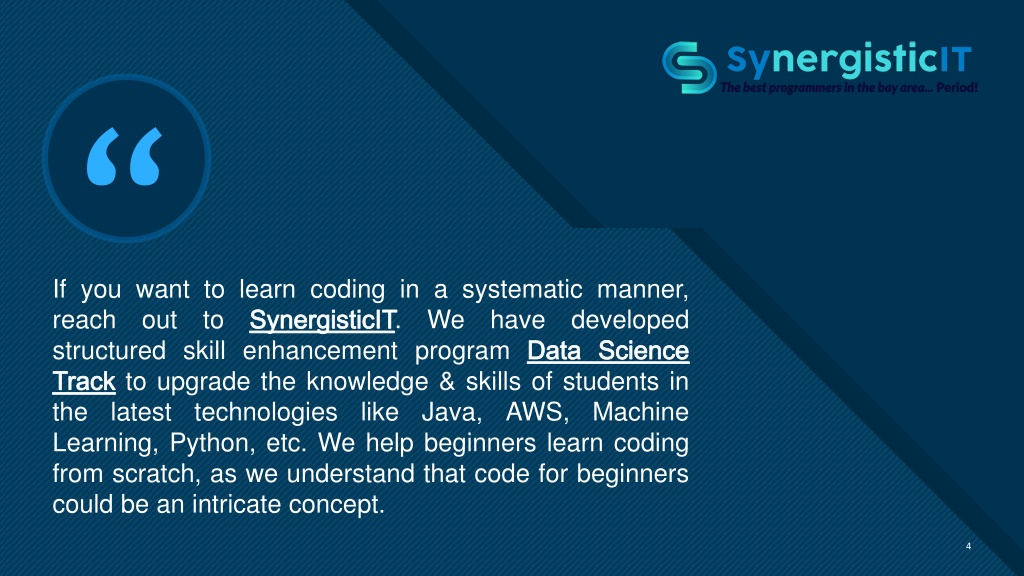 SynergisticIT
The best programmers in the bay area... Period!

“

If you want to learn coding in a systematic manner, reach out to SynergisticIT. We have developed structured skill enhancement program Data Science Track to upgrade the knowledge & skills of students in the latest technologies like Java, AWS, Machine Learning, Python, etc. We help beginners learn coding from scratch, as we understand that code for beginners could be an intricate concept.

4